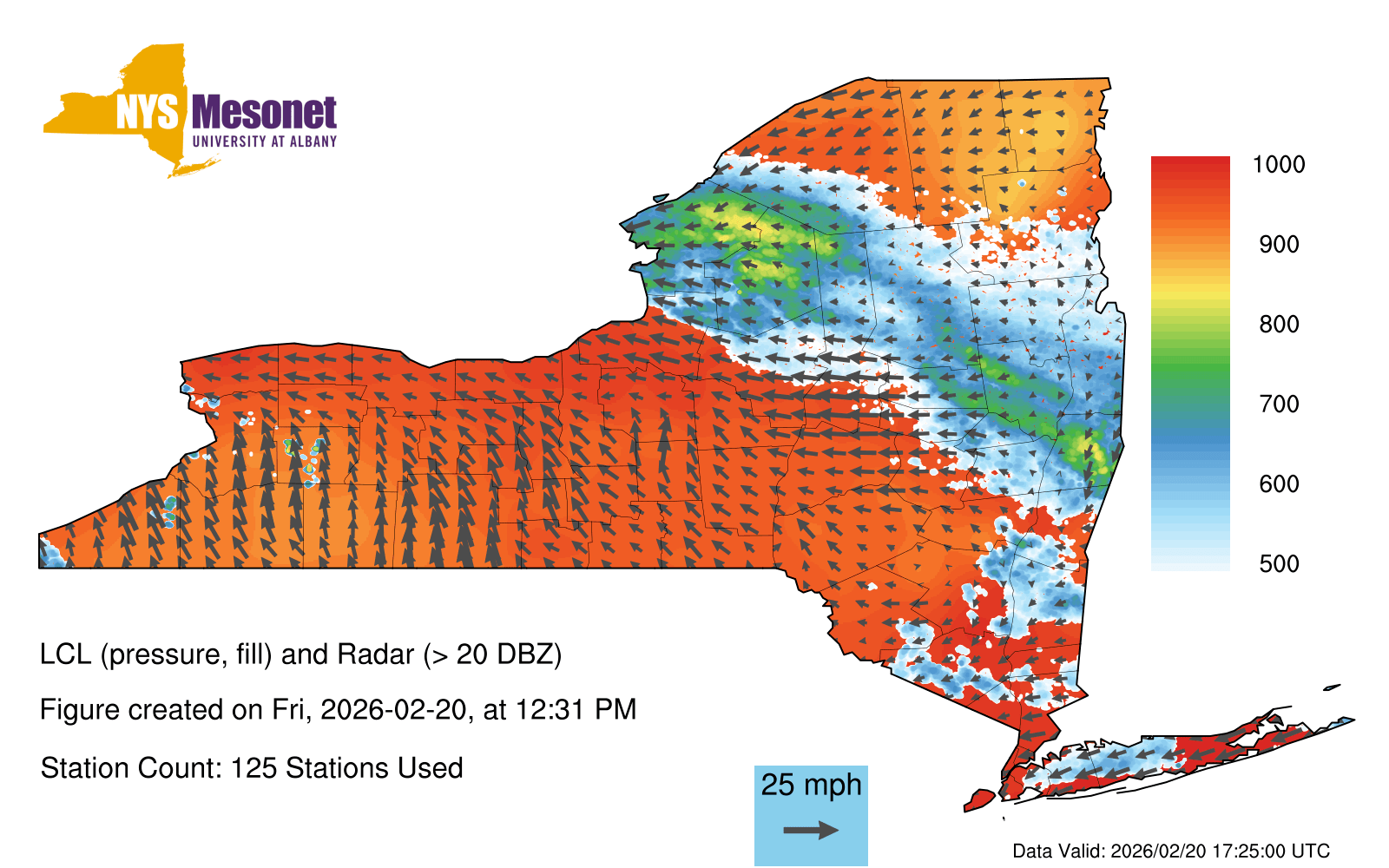 NYS Mesonet
UNIVERSITY AT ALBANY

1000
900
800
700
600
500

LCL (pressure, fill) and Radar (> 20 DBZ)

Figure created on Fri, 2026-02-20, at 12:31 PM

Station Count: 125 Stations Used

25 mph

Data Valid: 2026/02/20 17:25:00 UTC